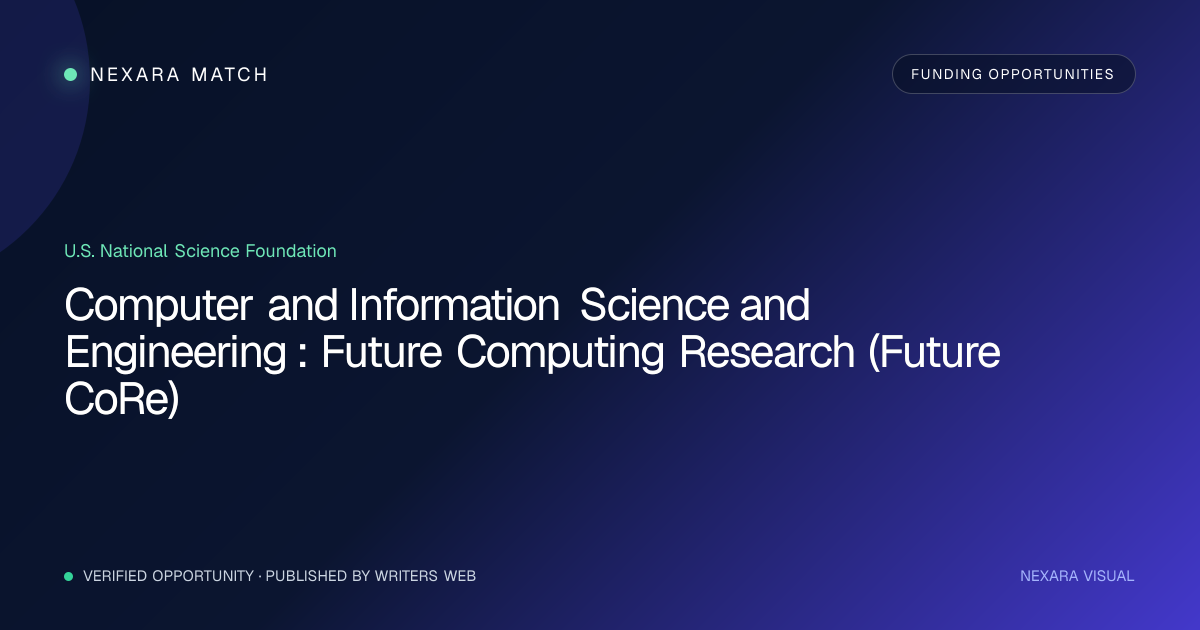 NEXARA MATCH

FUNDING OPPORTUNITIES

U.S. National Science Foundation

Computer and Information Science and Engineering : Future Computing Research (Future CoRe)

VERIFIED OPPORTUNITY · PUBLISHED BY WRITERS WEB

NEXARA VISUAL